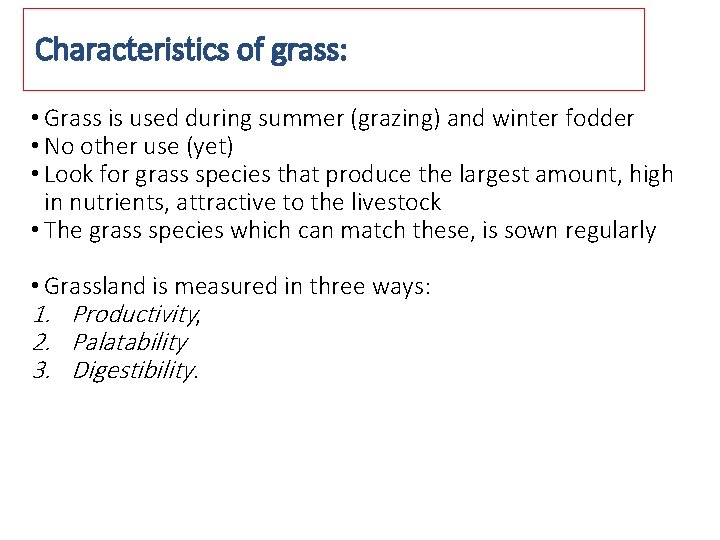 Characteristics of grass:

• Grass is used during summer (grazing) and winter fodder
• No other use (yet)
• Look for grass species that produce the largest amount, high in nutrients, attractive to the livestock
• The grass species which can match these, is sown regularly

• Grassland is measured in three ways:
1. Productivity,
2. Palatability
3. Digestibility.